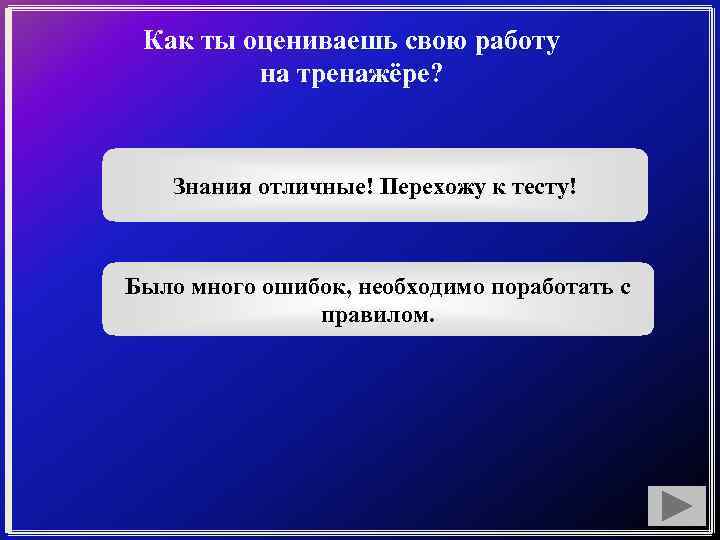 Как ты оцениваешь свою работу на тренажёре?

Знания отличные! Перехожу к тесту!

Было много ошибок, необходимо поработать с правилом.